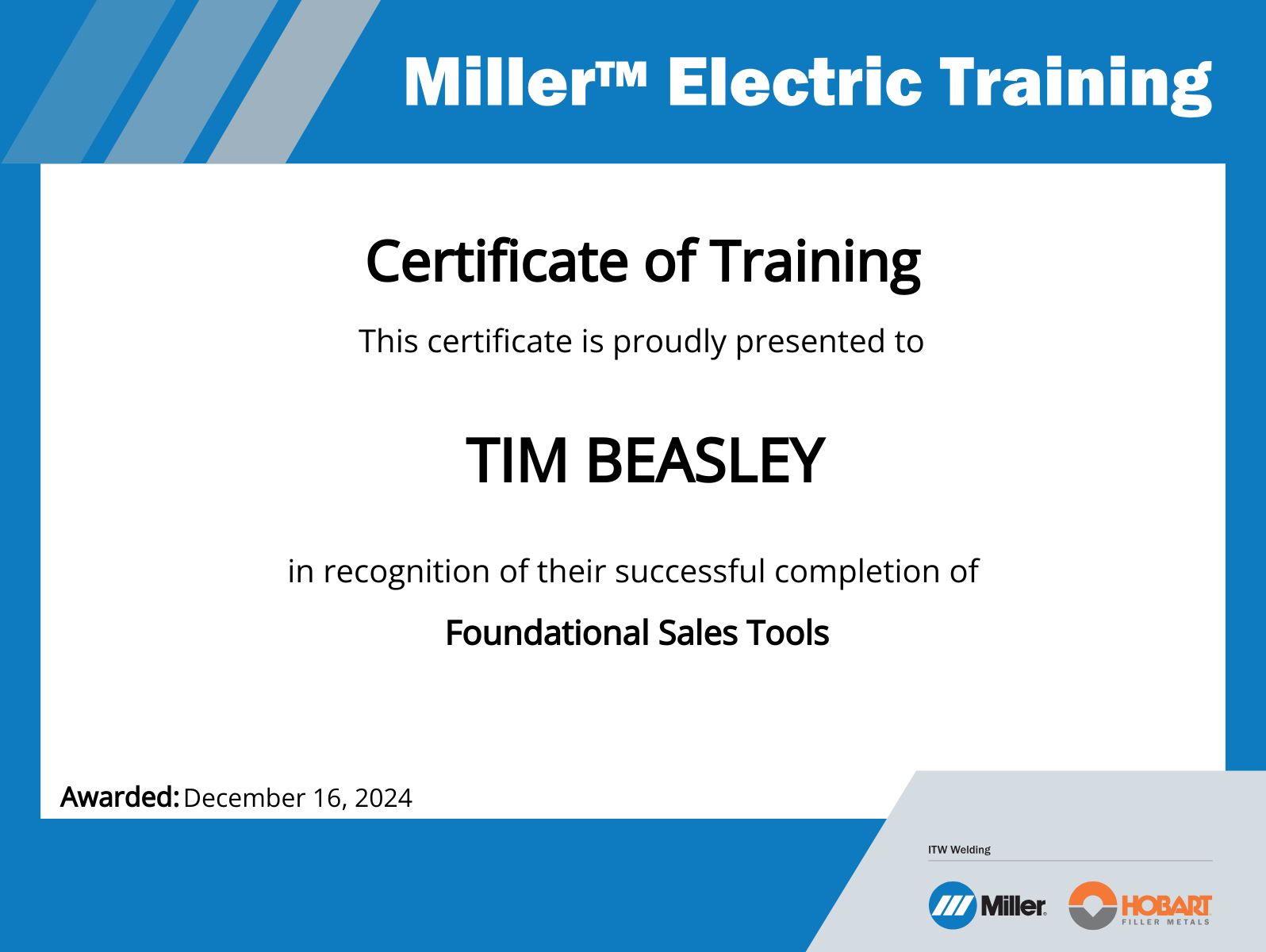 Miller™ Electric Training

Certificate of Training

This certificate is proudly presented to

TIM BEASLEY

in recognition of their successful completion of

Foundational Sales Tools

Awarded: December 16, 2024

ITW Welding

Miller

HOBART
FILLER METALS